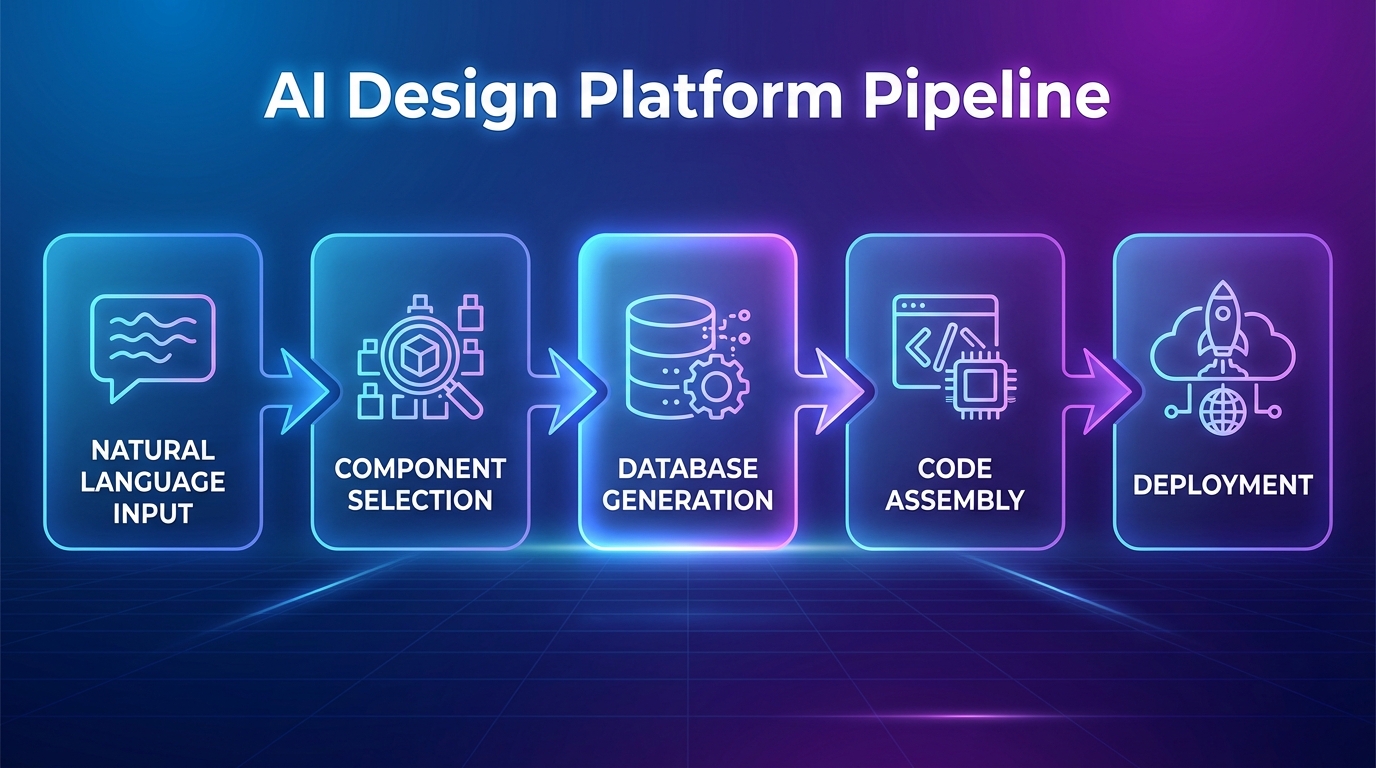 AI Design Platform Pipeline

NATURAL LANGUAGE INPUT

COMPONENT SELECTION

DATABASE GENERATION

CODE ASSEMBLY

DEPLOYMENT